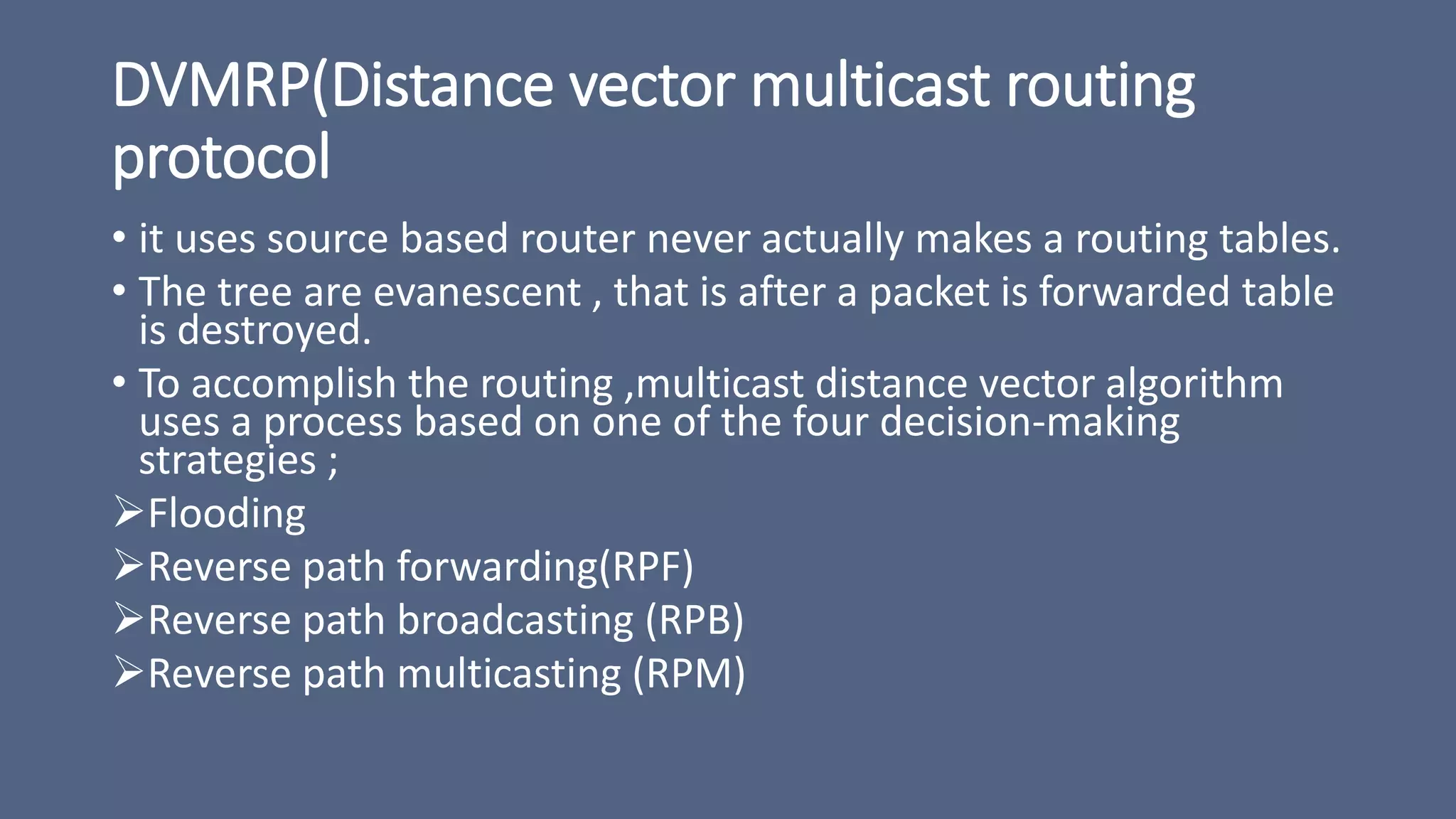 DVMRP(Distance vector multicast routing protocol

• it uses source based router never actually makes a routing tables.

• The tree are evanescent , that is after a packet is forwarded table is destroyed.

• To accomplish the routing ,multicast distance vector algorithm uses a process based on one of the four decision-making strategies ;

➢Flooding

➢Reverse path forwarding(RPF)

➢Reverse path broadcasting (RPB)

➢Reverse path multicasting (RPM)